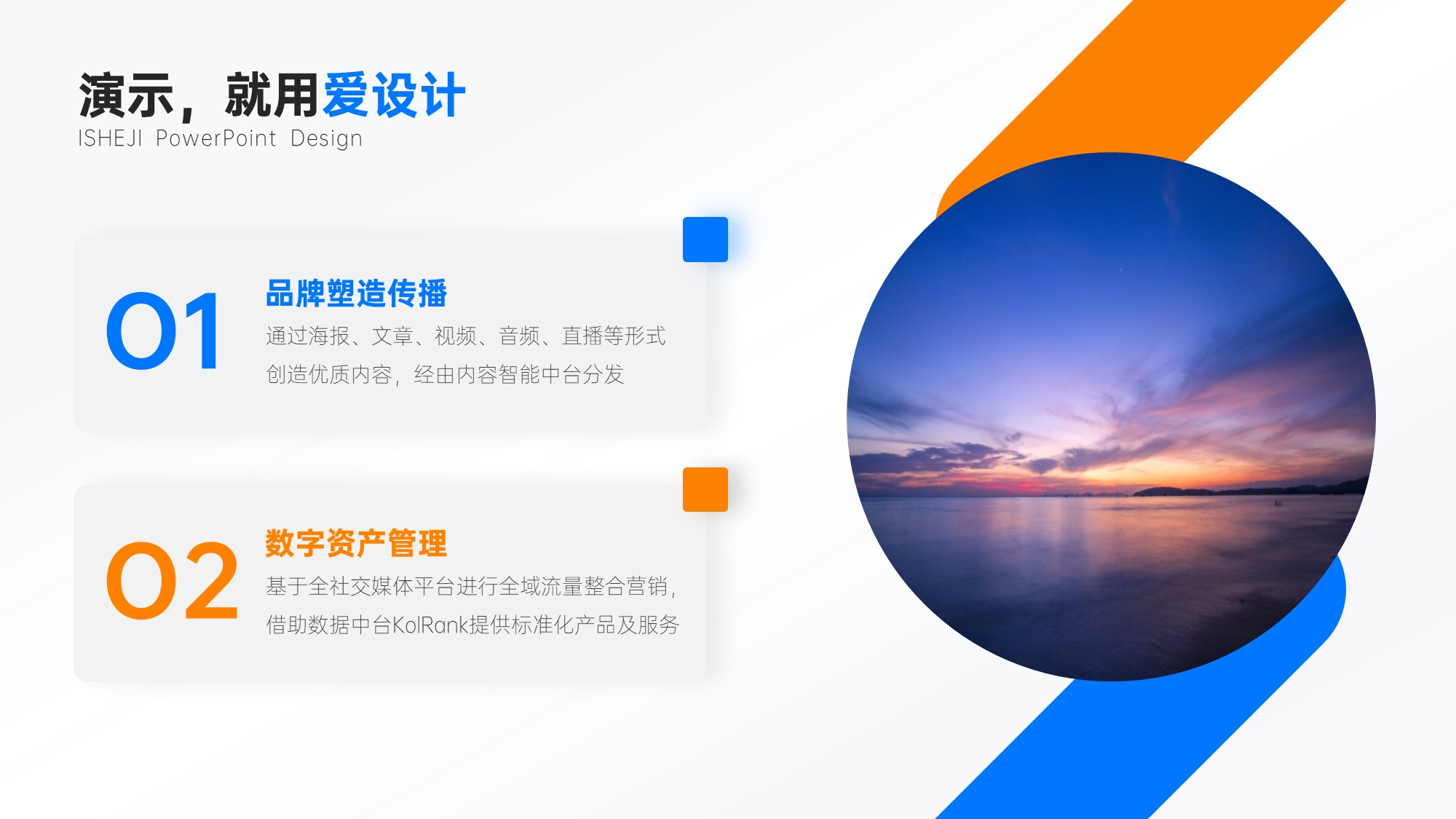 演示，就用爱设计
ISHEJI PowerPoint Design

01
品牌塑造传播
通过海报、文章、视频、音频、直播等形式创造优质内容，经由内容智能中台分发

02
数字资产管理
基于全社交媒体平台进行全域流量整合营销，借助数据中台KolRank提供标准化产品及服务